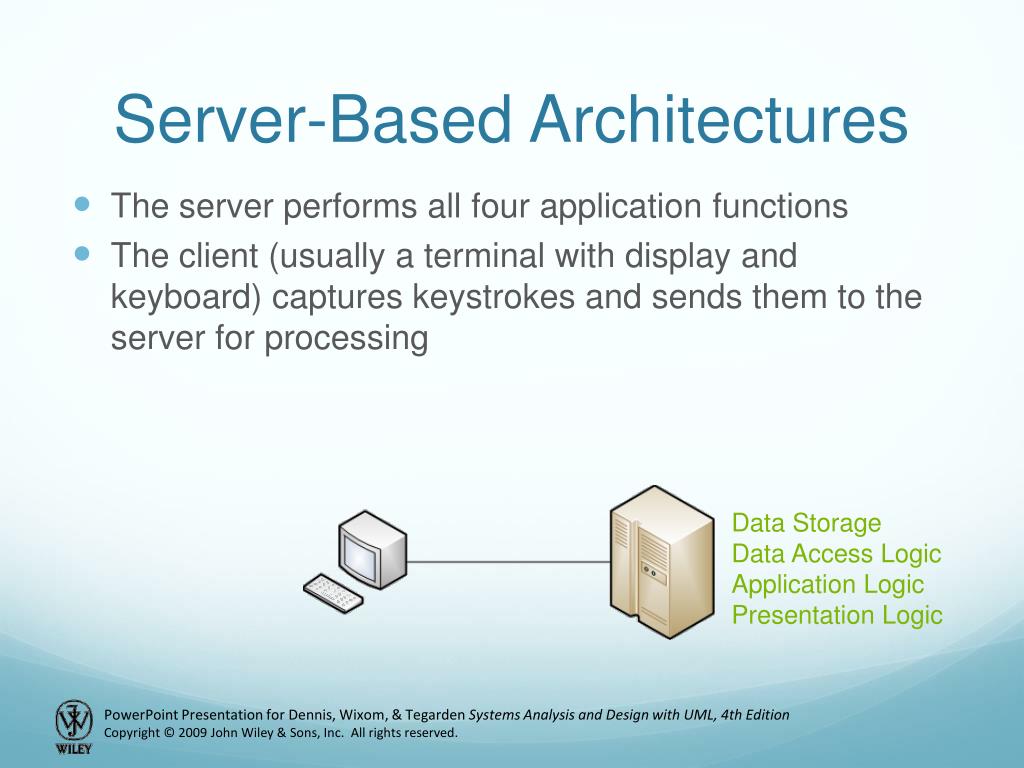 Server-Based Architectures

The server performs all four application functions

The client (usually a terminal with display and keyboard) captures keystrokes and sends them to the server for processing

Data Storage
Data Access Logic
Application Logic
Presentation Logic

WILEY

PowerPoint Presentation for Dennis, Wixom, & Tegarden Systems Analysis and Design with UML, 4th Edition
Copyright © 2009 John Wiley & Sons, Inc. All rights reserved.